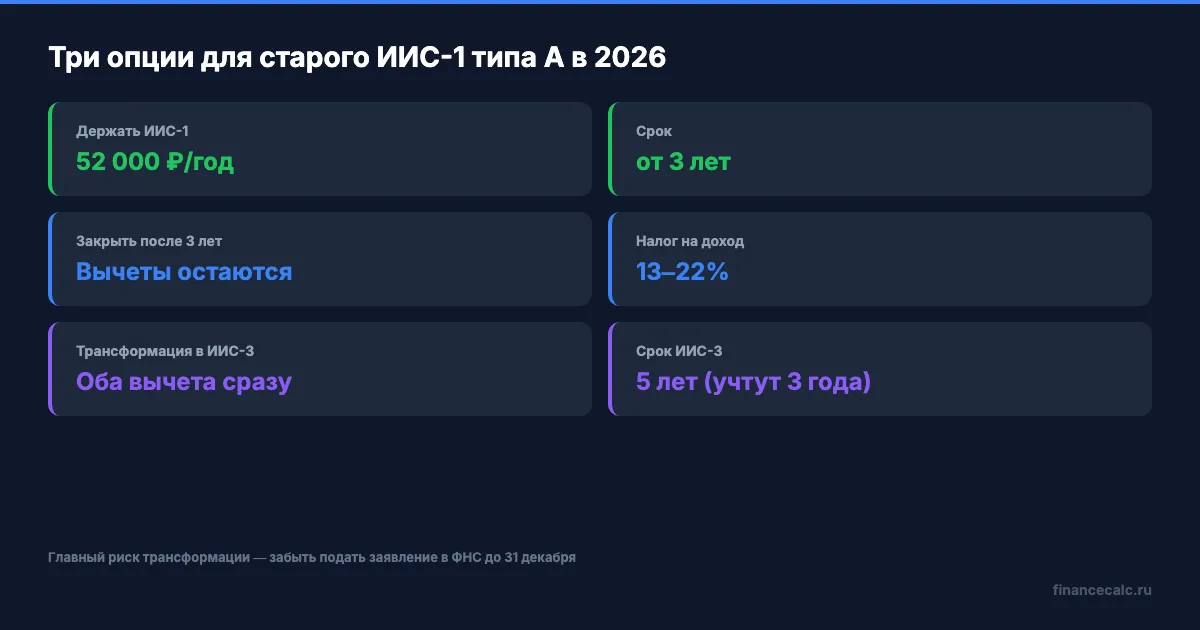 Три опции для старого ИИС-1 типа А в 2026

Держать ИИС-1
52 000 ₽/год

Срок
от 3 лет

Закрыть после 3 лет
Вычеты остаются

Налог на доход
13–22%

Трансформация в ИИС-3
Оба вычета сразу

Срок ИИС-3
5 лет (учтут 3 года)

Главный риск трансформации — забыть подать заявление в ФНС до 31 декабря

financecalc.ru